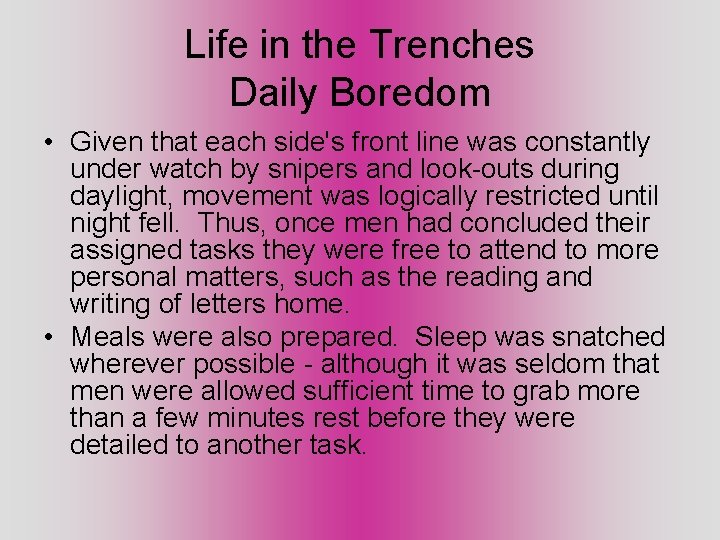 Life in the Trenches
Daily Boredom

• Given that each side's front line was constantly under watch by snipers and look-outs during daylight, movement was logically restricted until night fell. Thus, once men had concluded their assigned tasks they were free to attend to more personal matters, such as the reading and writing of letters home.
• Meals were also prepared. Sleep was snatched wherever possible - although it was seldom that men were allowed sufficient time to grab more than a few minutes rest before they were detailed to another task.